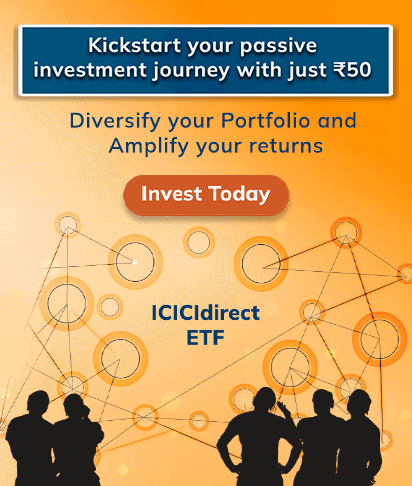 Kickstart your passive investment journey with just ₹50

Diversify your Portfolio and Amplify your returns

Invest Today

ICICIdirect ETF